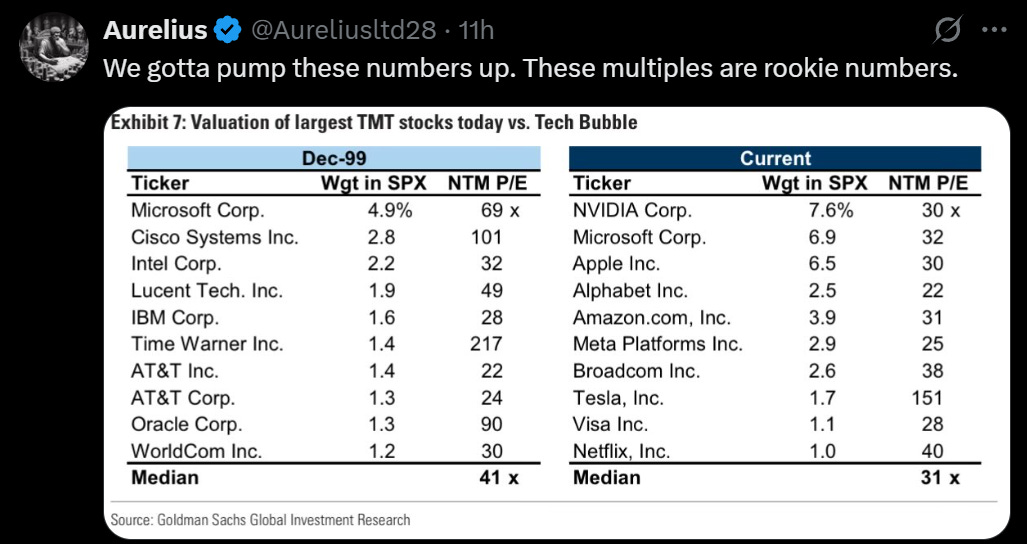 Aurelius @Aureliusltd28 · 11h

We gotta pump these numbers up. These multiples are rookie numbers.

Exhibit 7: Valuation of largest TMT stocks today vs. Tech Bubble

Dec-99

| Ticker | Wgt in SPX | NTM P/E |
|---|---|---|
| Microsoft Corp. | 4.9% | 69 x |
| Cisco Systems Inc. | 2.8 | 101 |
| Intel Corp. | 2.2 | 32 |
| Lucent Tech. Inc. | 1.9 | 49 |
| IBM Corp. | 1.6 | 28 |
| Time Warner Inc. | 1.4 | 217 |
| AT&T Inc. | 1.4 | 22 |
| AT&T Corp. | 1.3 | 24 |
| Oracle Corp. | 1.3 | 90 |
| WorldCom Inc. | 1.2 | 30 |
| Median | | 41 x |

Current

| Ticker | Wgt in SPX | NTM P/E |
|---|---|---|
| NVIDIA Corp. | 7.6% | 30 x |
| Microsoft Corp. | 6.9 | 32 |
| Apple Inc. | 6.5 | 30 |
| Alphabet Inc. | 2.5 | 22 |
| Amazon.com, Inc. | 3.9 | 31 |
| Meta Platforms Inc. | 2.9 | 25 |
| Broadcom Inc. | 2.6 | 38 |
| Tesla, Inc. | 1.7 | 151 |
| Visa Inc. | 1.1 | 28 |
| Netflix, Inc. | 1.0 | 40 |
| Median | | 31 x |

Source: Goldman Sachs Global Investment Research